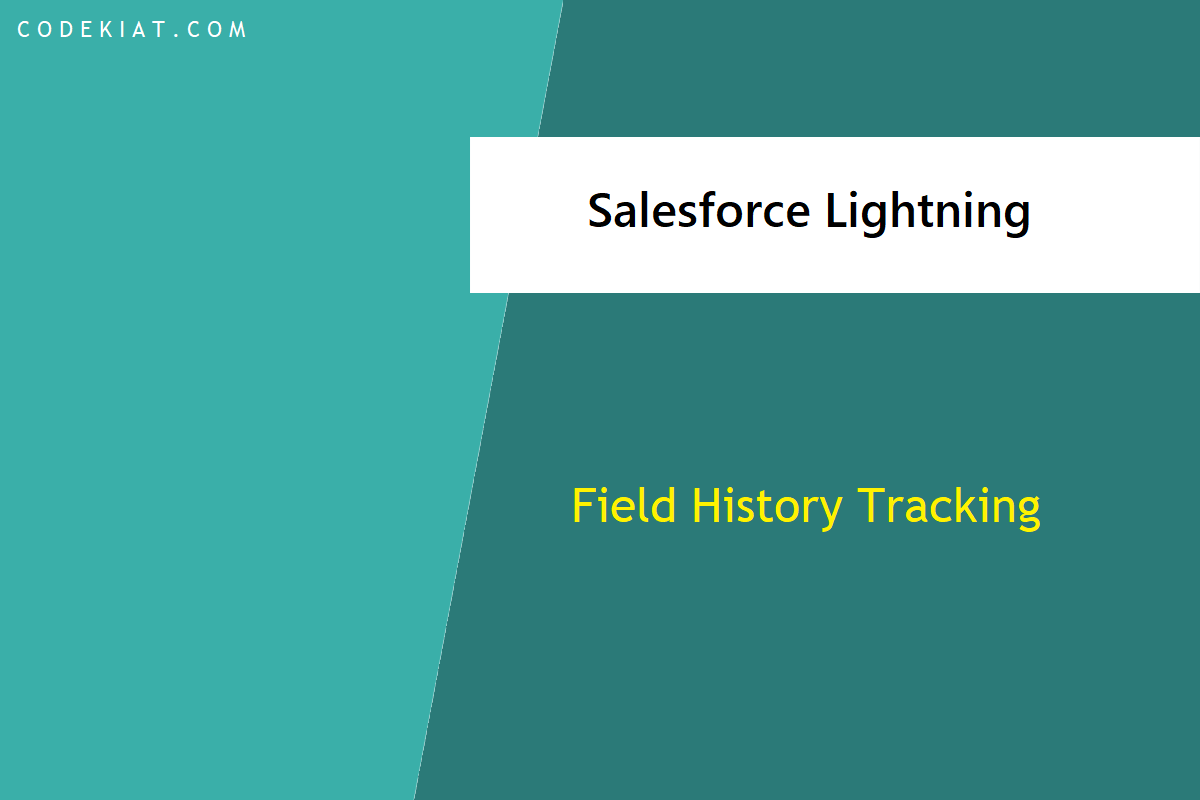 CODEKIAT.COM

Salesforce Lightning

Field History Tracking